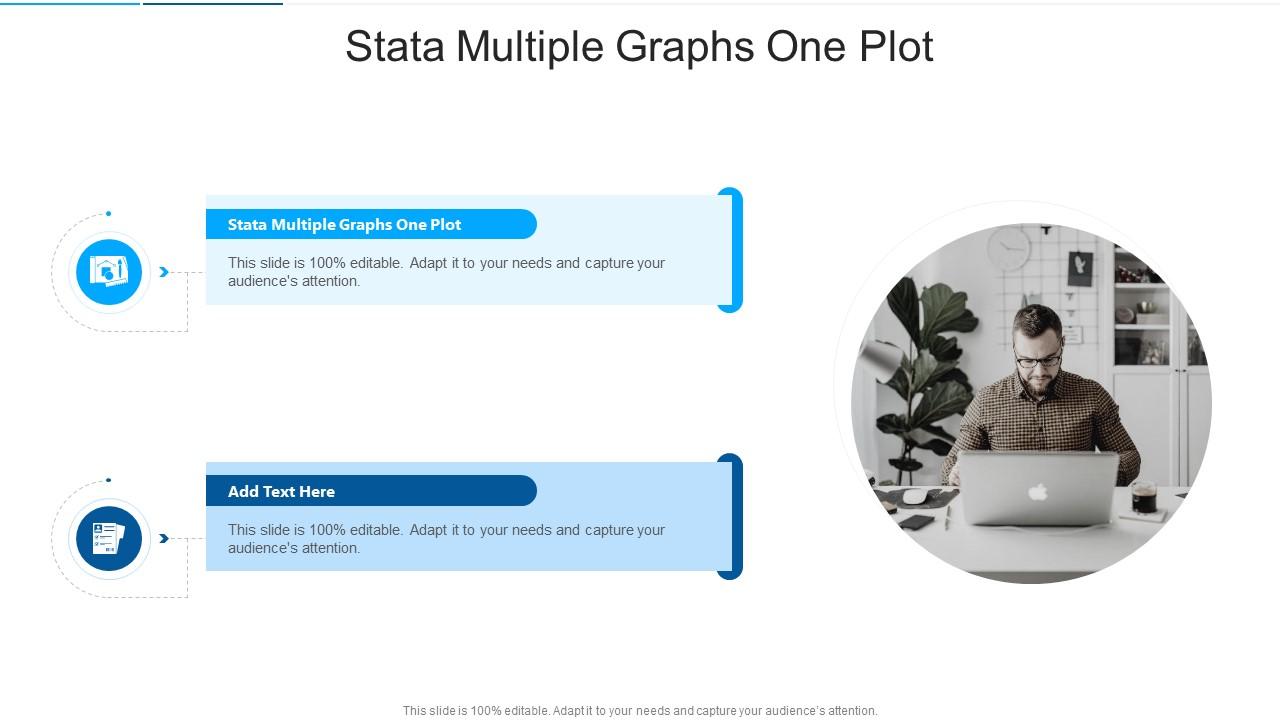 Stata Multiple Graphs One Plot

Stata Multiple Graphs One Plot

This slide is 100% editable. Adapt it to your needs and capture your audience's attention.

Add Text Here

This slide is 100% editable. Adapt it to your needs and capture your audience's attention.

This slide is 100% editable. Adapt it to your needs and capture your audience's attention.